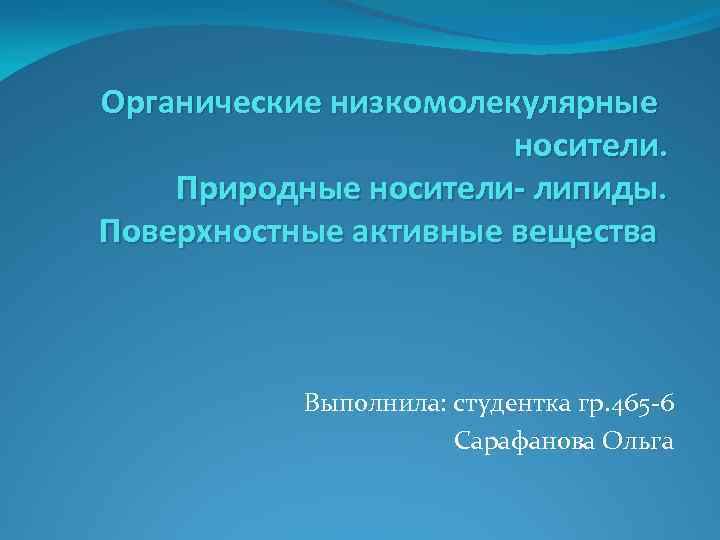 Органические низкомолекулярные носители.
Природные носители- липиды.
Поверхностные активные вещества

Выполнила: студентка гр.465-6
Сарафанова Ольга